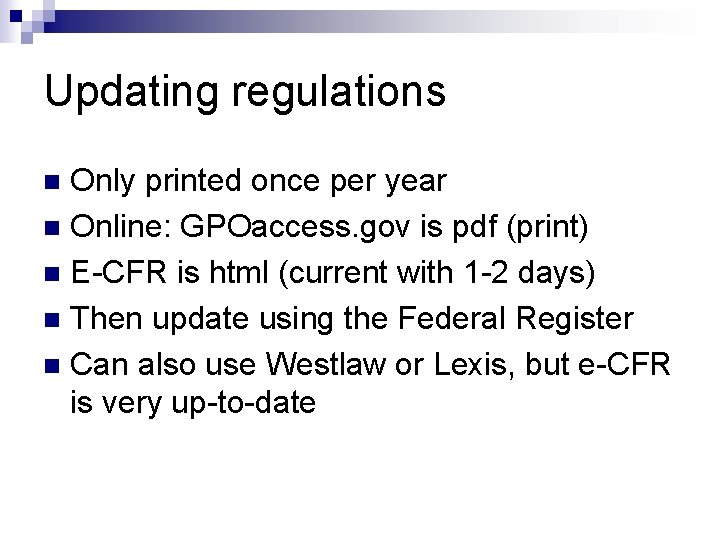 Updating regulations

Only printed once per year
Online: GPOaccess.gov is pdf (print)
E-CFR is html (current with 1-2 days)
Then update using the Federal Register
Can also use Westlaw or Lexis, but e-CFR is very up-to-date